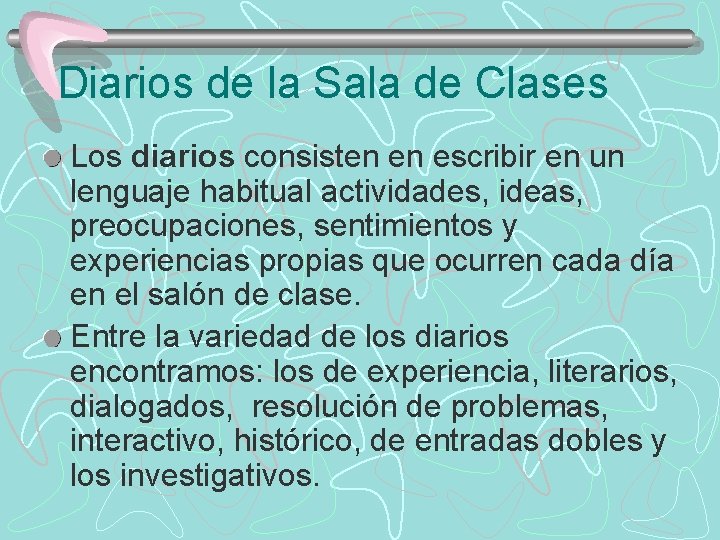 Diarios de la Sala de Clases

Los diarios consisten en escribir en un lenguaje habitual actividades, ideas, preocupaciones, sentimientos y experiencias propias que ocurren cada día en el salón de clase.

Entre la variedad de los diarios encontramos: los de experiencia, literarios, dialogados, resolución de problemas, interactivo, histórico, de entradas dobles y los investigativos.